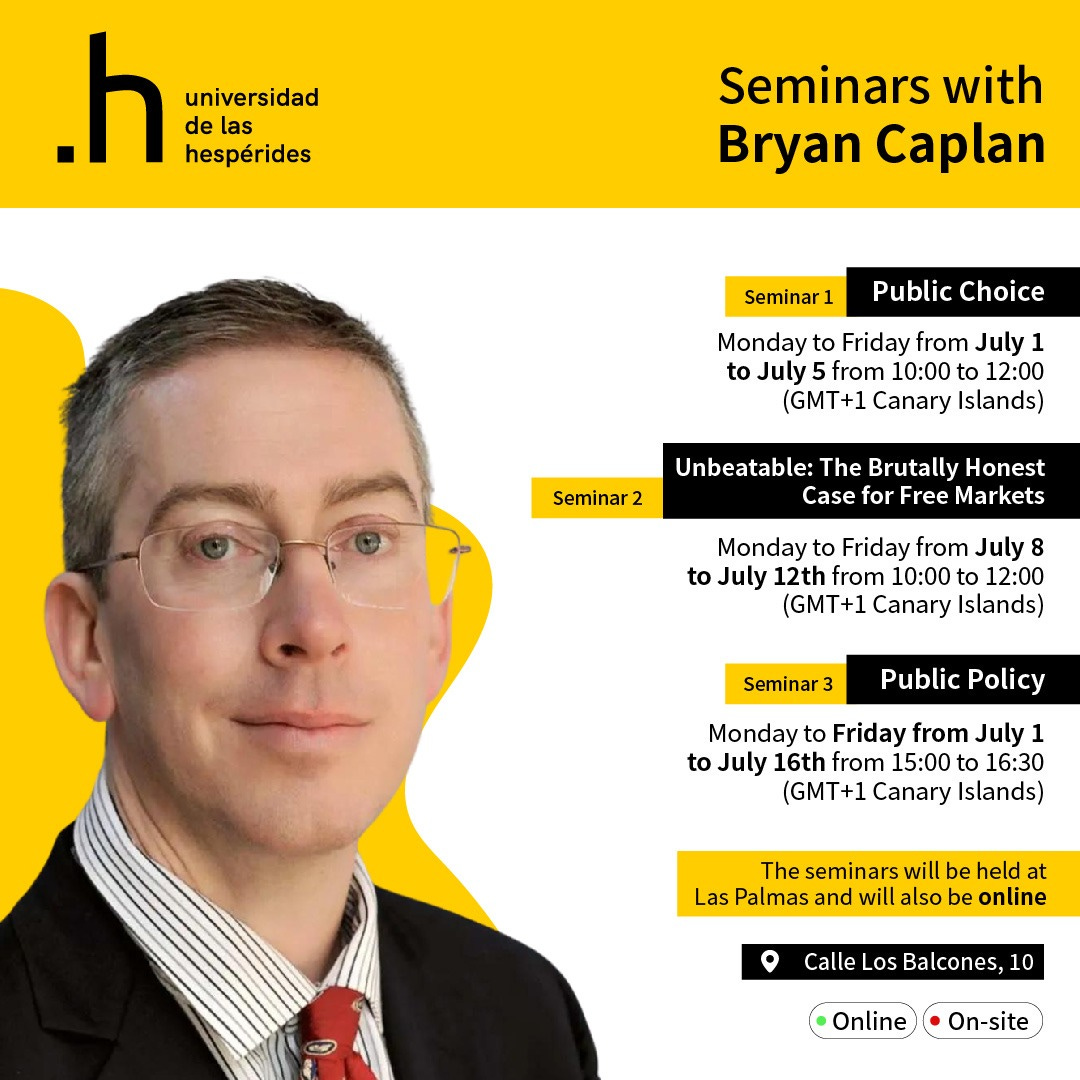 .h universidad de las hespérides

Seminars with
Bryan Caplan

Seminar 1 Public Choice

Monday to Friday from July 1 to July 5 from 10:00 to 12:00 (GMT+1 Canary Islands)

Seminar 2 Unbeatable: The Brutally Honest Case for Free Markets

Monday to Friday from July 8 to July 12th from 10:00 to 12:00 (GMT+1 Canary Islands)

Seminar 3 Public Policy

Monday to Friday from July 1 to July 16th from 15:00 to 16:30 (GMT+1 Canary Islands)

The seminars will be held at Las Palmas and will also be online

Calle Los Balcones, 10

Online On-site